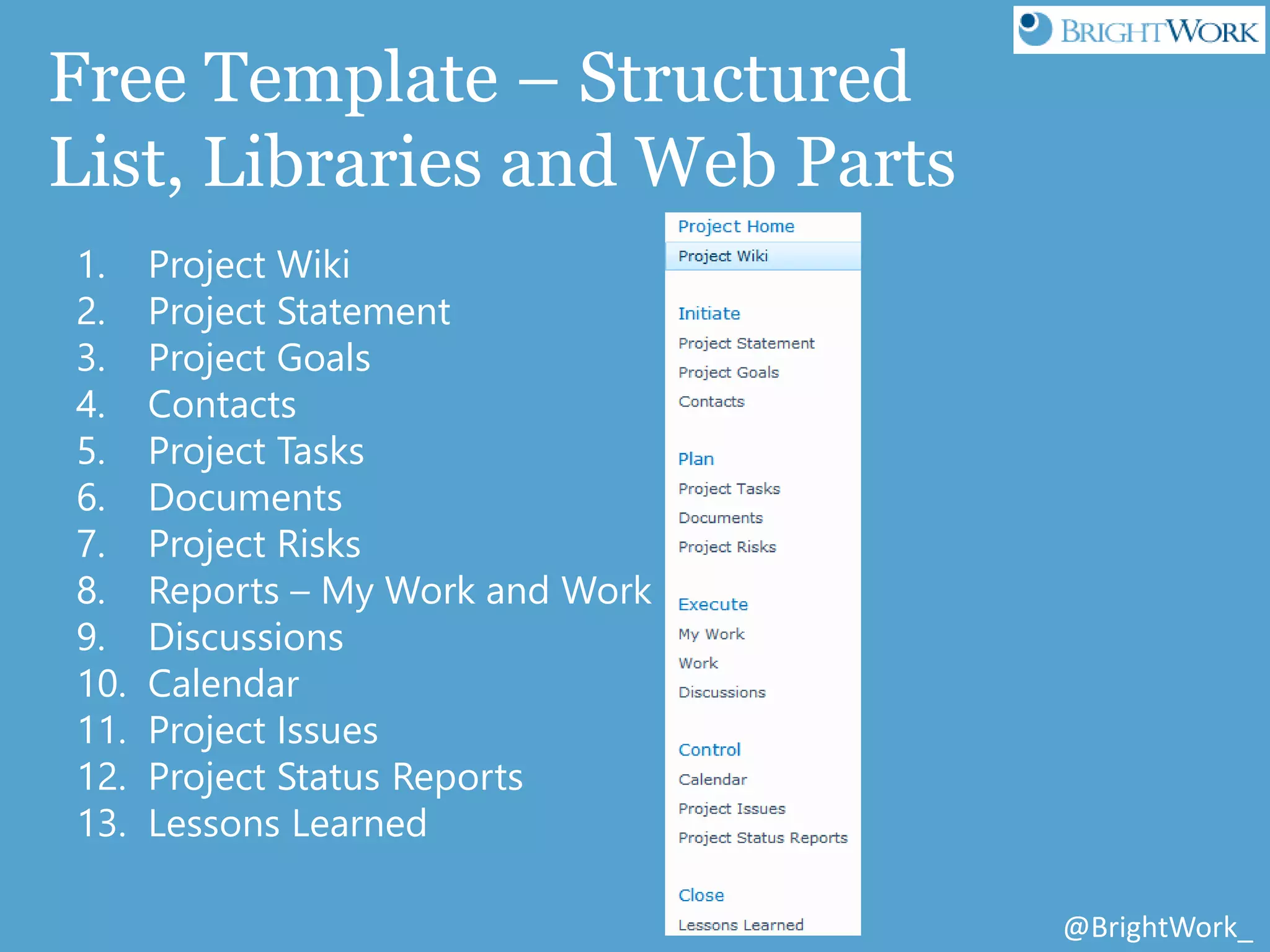 BRIGHTWORK

Free Template – Structured List, Libraries and Web Parts

1. Project Wiki
2. Project Statement
3. Project Goals
4. Contacts
5. Project Tasks
6. Documents
7. Project Risks
8. Reports – My Work and Work
9. Discussions
10. Calendar
11. Project Issues
12. Project Status Reports
13. Lessons Learned

Project Home
Project Wiki

Initiate
Project Statement
Project Goals
Contacts

Plan
Project Tasks
Documents
Project Risks

Execute
My Work
Work
Discussions

Control
Calendar
Project Issues
Project Status Reports

Close
Lessons Learned

@BrightWork_